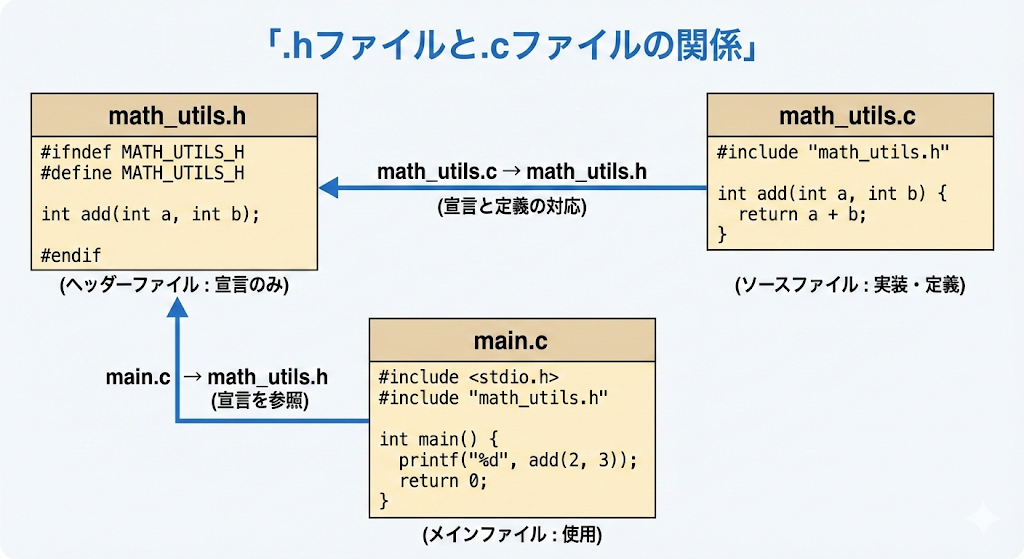 「.hファイルと.cファイルの関係」

math_utils.h

#ifndef MATH_UTILS_H
#define MATH_UTILS_H

int add(int a, int b);

#endif

(ヘッダーファイル : 宣言のみ)

math_utils.c → math_utils.h
(宣言と定義の対応)

math_utils.c

#include "math_utils.h"

int add(int a, int b) {
  return a + b;
}

(ソースファイル : 実装・定義)

main.c → math_utils.h
(宣言を参照)

main.c

#include <stdio.h>
#include "math_utils.h"

int main() {
  printf("%d", add(2, 3));
  return 0;
}

(メインファイル : 使用)